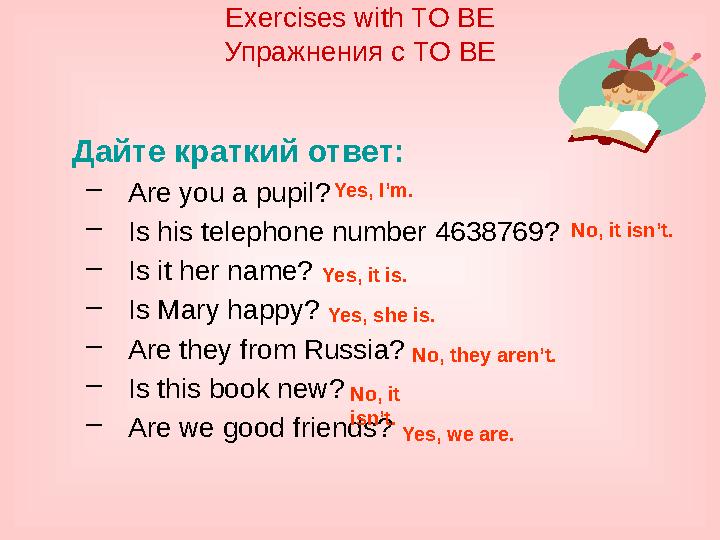 Exercises with TO BE
Упражнения с TO BE

Дайте краткий ответ:

– Are you a pupil? Yes, I'm.
– Is his telephone number 4638769? No, it isn't.
– Is it her name? Yes, it is.
– Is Mary happy? Yes, she is.
– Are they from Russia? No, they aren't.
– Is this book new? No, it isn't.
– Are we good friends? Yes, we are.